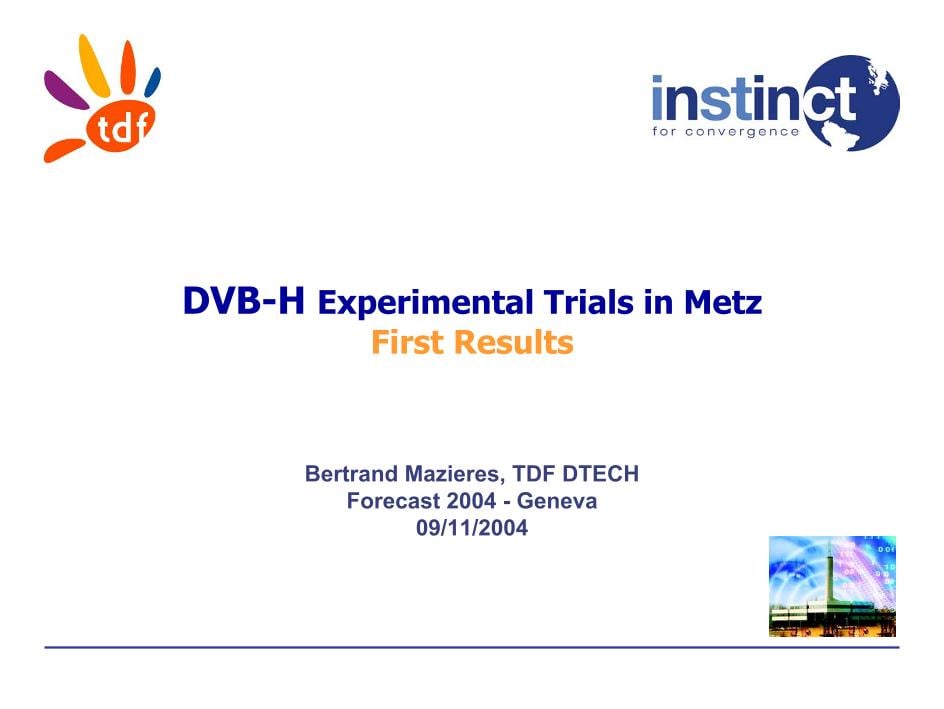 tdf

instinct
for convergence

DVB-H Experimental Trials in Metz
First Results

Bertrand Mazieres, TDF DTECH
Forecast 2004 - Geneva
09/11/2004